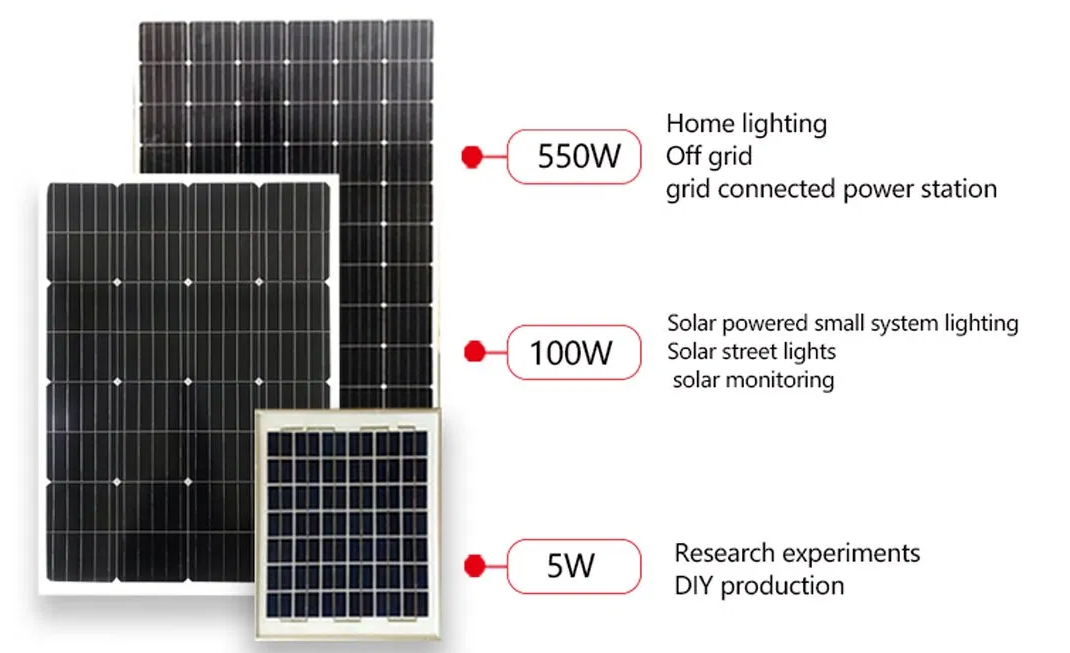 550W

Home lighting
Off grid
grid connected power station

100W

Solar powered small system lighting
Solar street lights
solar monitoring

5W

Research experiments
DIY production